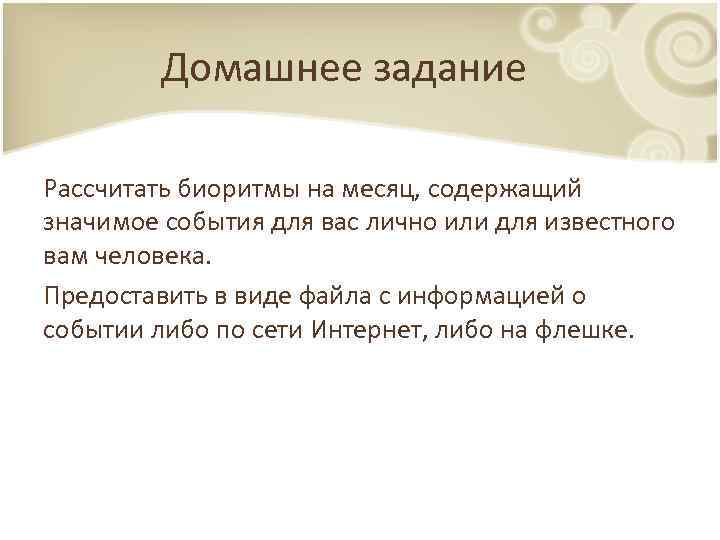 Домашнее задание

Рассчитать биоритмы на месяц, содержащий значимое события для вас лично или для известного вам человека.

Предоставить в виде файла с информацией о событии либо по сети Интернет, либо на флешке.